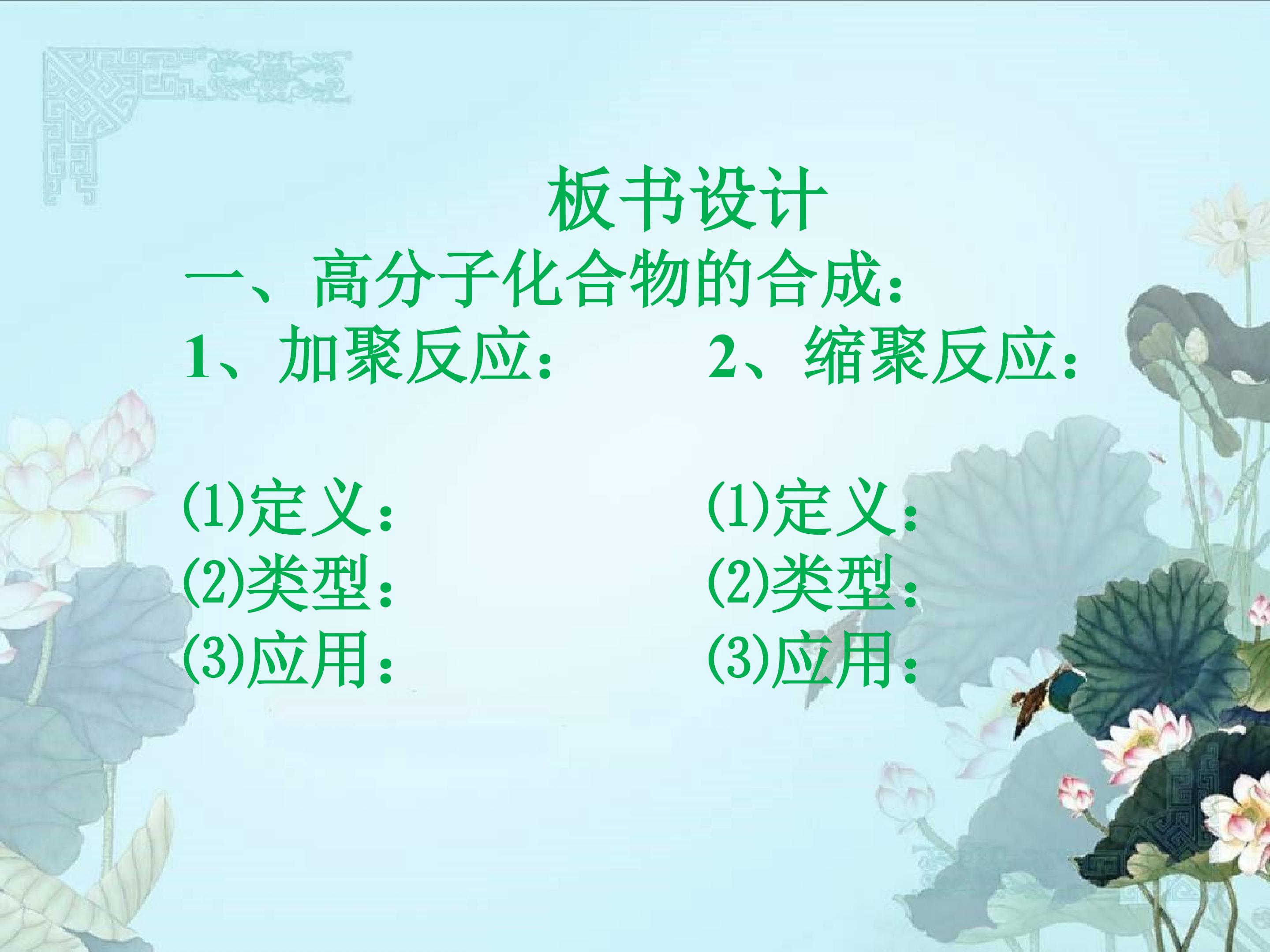 板书设计

一、高分子化合物的合成:

1、加聚反应:

(1)定义:
(2)类型:
(3)应用:

2、缩聚反应:

(1)定义:
(2)类型:
(3)应用: